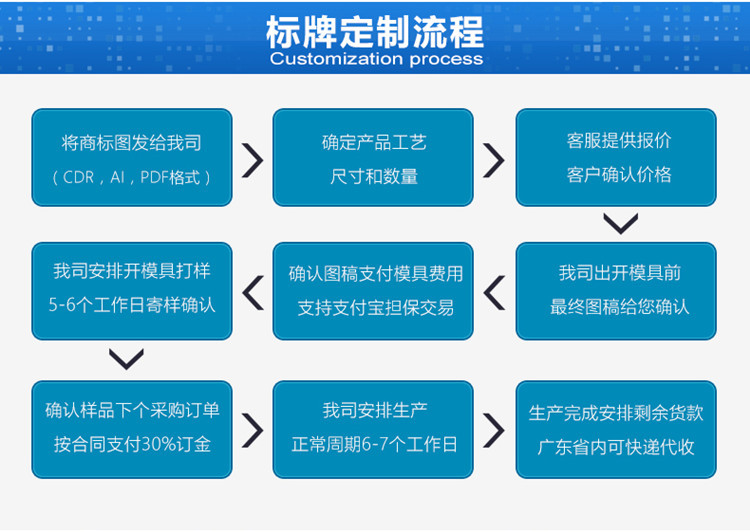 标牌定制流程
Customization process

将商标图发给我司
（CDR，AI，PDF格式）

确定产品工艺
尺寸和数量

客服提供报价
客户确认价格

我司出开模具前
最终图稿给您确认

确认图稿支付模具费用
支持支付宝担保交易

我司安排开模具打样
5-6个工作日寄样确认

确认样品下个采购订单
按合同支付30%订金

我司安排生产
正常周期6-7个工作日

生产完成安排剩余货款
广东省内可快递代收